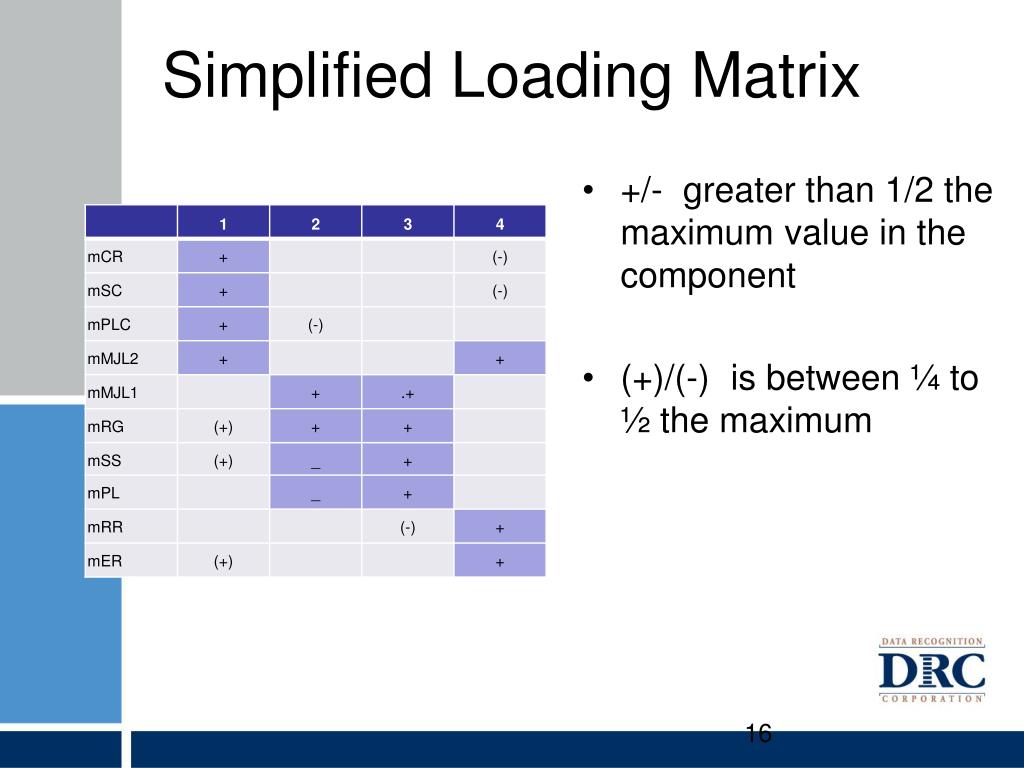 Simplified Loading Matrix

| | 1 | 2 | 3 | 4 |
|---|---|---|---|---|
| mCR | + | | | (-) |
| mSC | + | | | (-) |
| mPLC | + | (-) | | |
| mMJL2 | + | | | + |
| mMJL1 | | + | .+ | |
| mRG | (+) | + | + | |
| mSS | (+) | _ | + | |
| mPL | | _ | + | |
| mRR | | | (-) | + |
| mER | (+) | | | + |

• +/- greater than 1/2 the maximum value in the component

• (+)/(-) is between ¼ to ½ the maximum

DATA RECOGNITION
DRC
CORPORATION

16